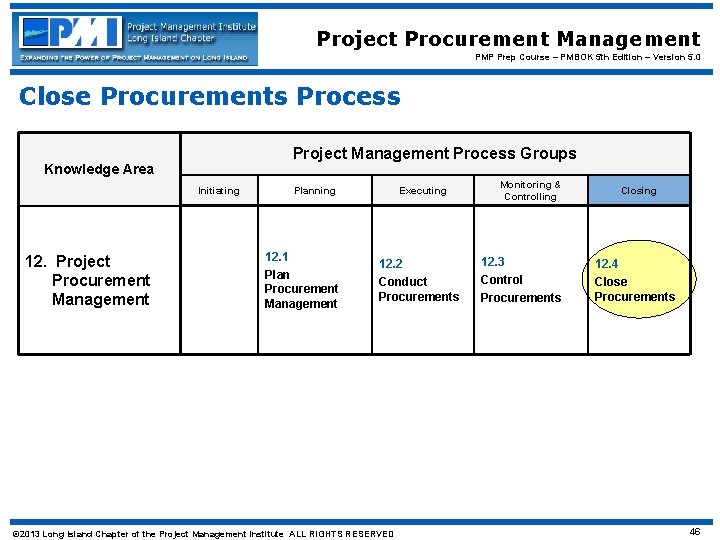 PMI Project Management Institute Long Island Chapter
EXPANDING THE POWER OF PROJECT MANAGEMENT ON LONG ISLAND

Project Procurement Management
PMP Prep Course – PMBOK 5th Edition – Version 5.0

Close Procurements Process

| Knowledge Area | Project Management Process Groups | | | | |
|---|---|---|---|---|---|
| | Initiating | Planning | Executing | Monitoring & Controlling | Closing |
| 12. Project Procurement Management | | 12.1 Plan Procurement Management | 12.2 Conduct Procurements | 12.3 Control Procurements | 12.4 Close Procurements |

©2013 Long Island Chapter of the Project Management Institute ALL RIGHTS RESERVED

46